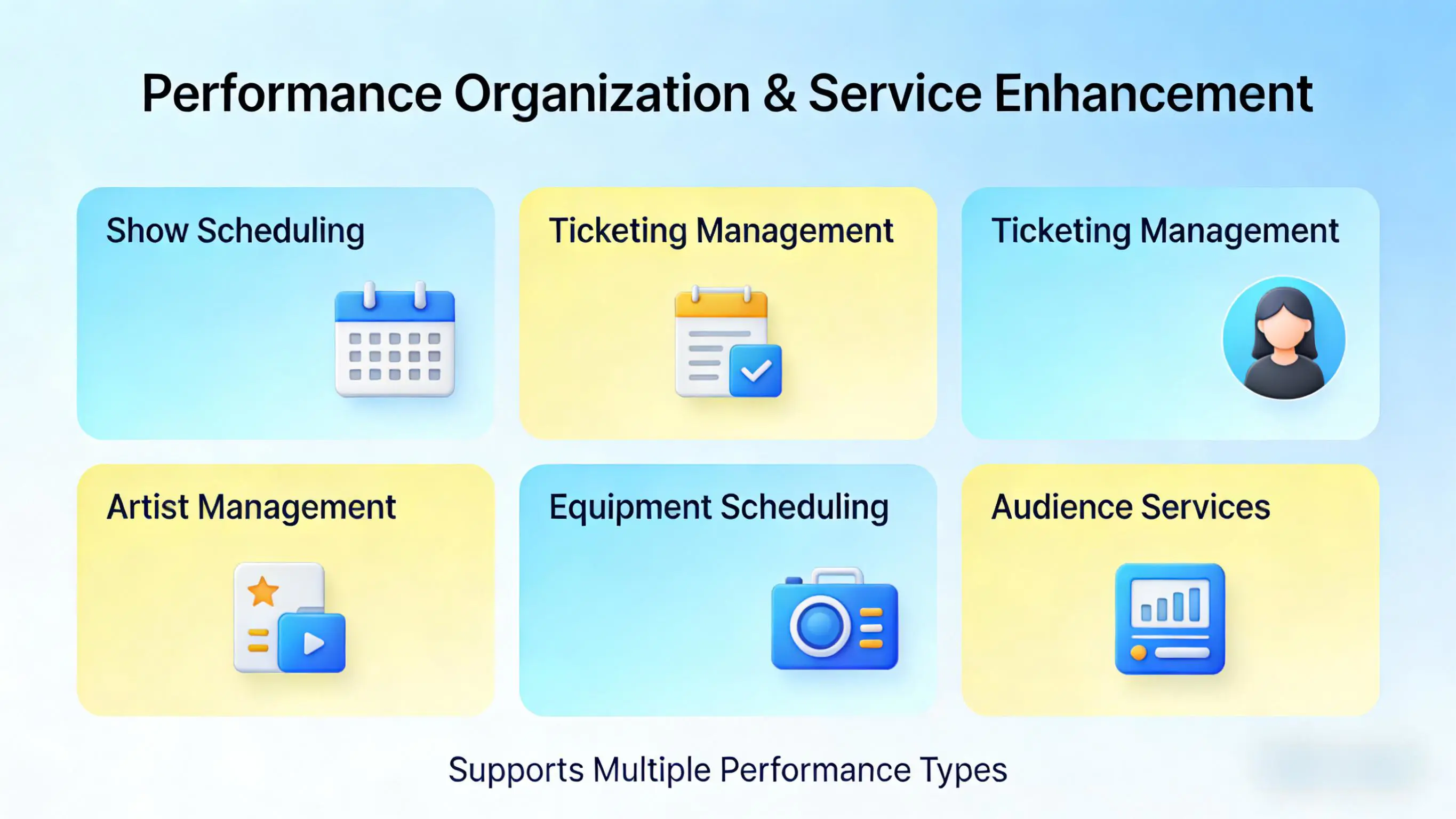 Performance Organization & Service Enhancement

Show Scheduling

Ticketing Management

Ticketing Management

Artist Management

Equipment Scheduling

Audience Services

Supports Multiple Performance Types